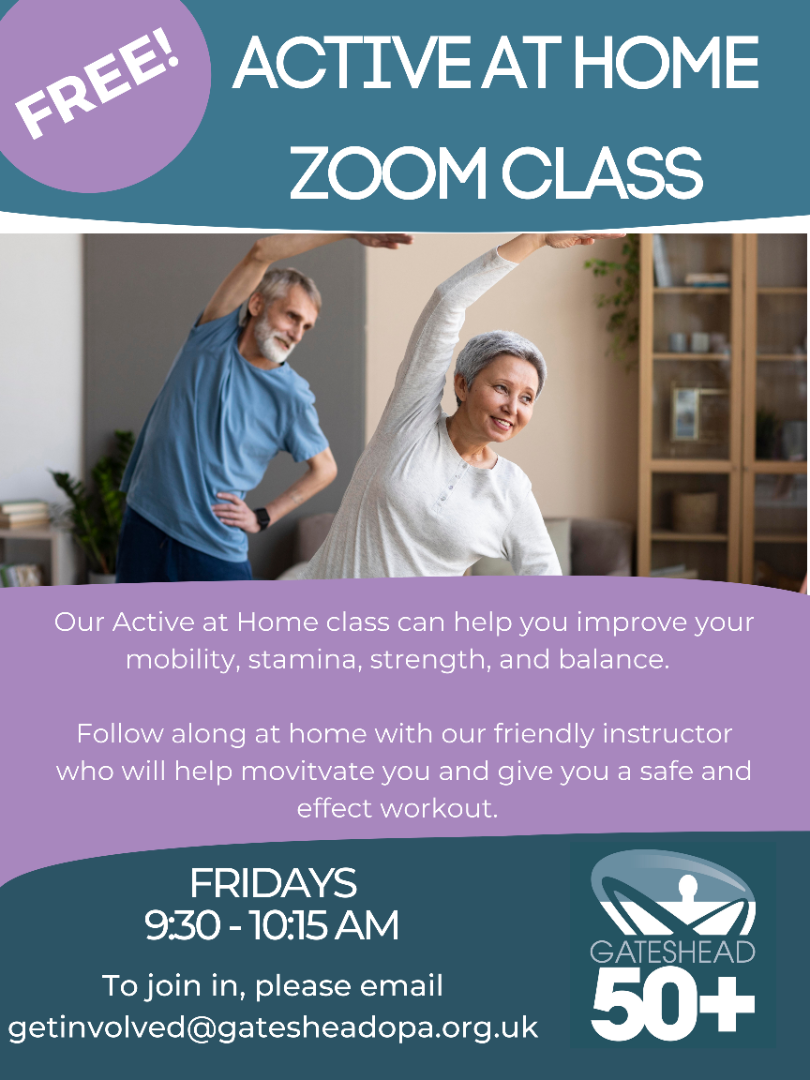 FREE!

ACTIVE AT HOME ZOOM CLASS

Our Active at Home class can help you improve your mobility, stamina, strength, and balance.

Follow along at home with our friendly instructor who will help movitvate you and give you a safe and effect workout.

FRIDAYS
9:30 - 10:15 AM

To join in, please email
getinvolved@gatesheadopa.org.uk

GATESHEAD
50+